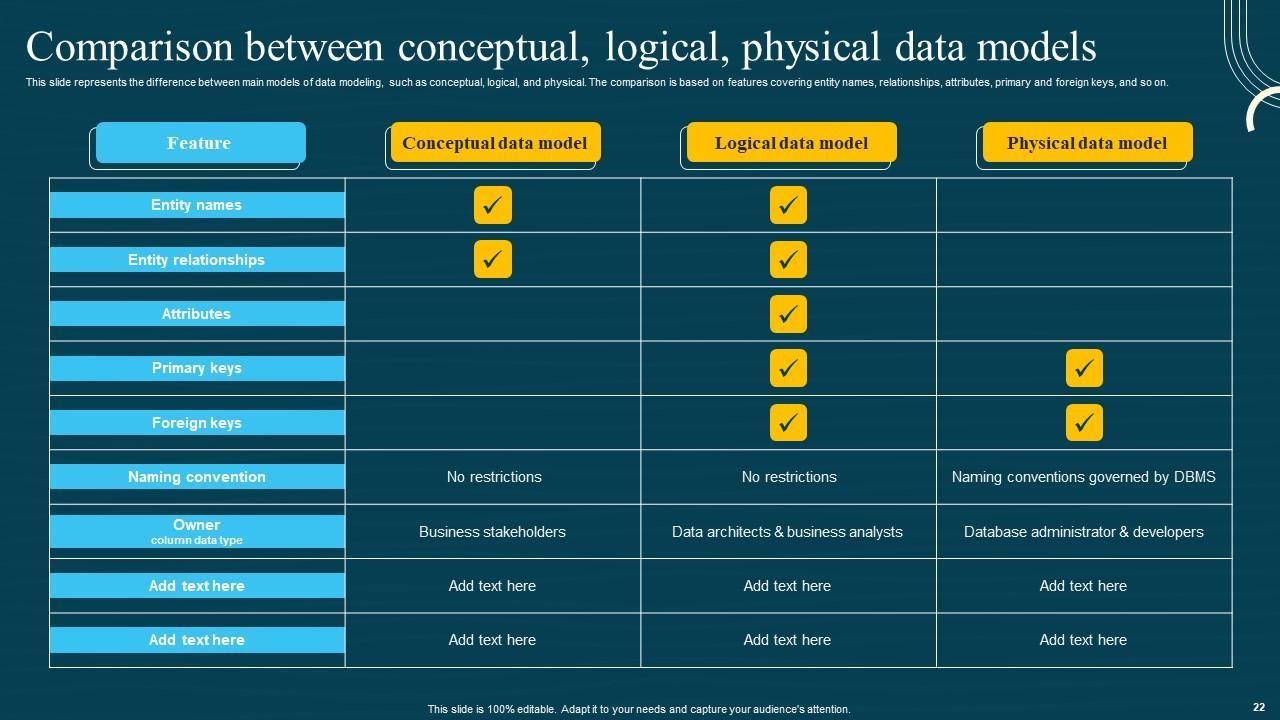 Comparison between conceptual, logical, physical data models

This slide represents the difference between main models of data modeling, such as conceptual, logical, and physical. The comparison is based on features covering entity names, relationships, attributes, primary and foreign keys, and so on.

| Feature | Conceptual data model | Logical data model | Physical data model |
|---|---|---|---|
| Entity names | ✓ | ✓ | |
| Entity relationships | ✓ | ✓ | |
| Attributes | | ✓ | |
| Primary keys | | ✓ | ✓ |
| Foreign keys | | ✓ | ✓ |
| Naming convention | No restrictions | No restrictions | Naming conventions governed by DBMS |
| Owner column data type | Business stakeholders | Data architects & business analysts | Database administrator & developers |
| Add text here | Add text here | Add text here | Add text here |
| Add text here | Add text here | Add text here | Add text here |

This slide is 100% editable. Adapt it to your needs and capture your audience's attention.

22